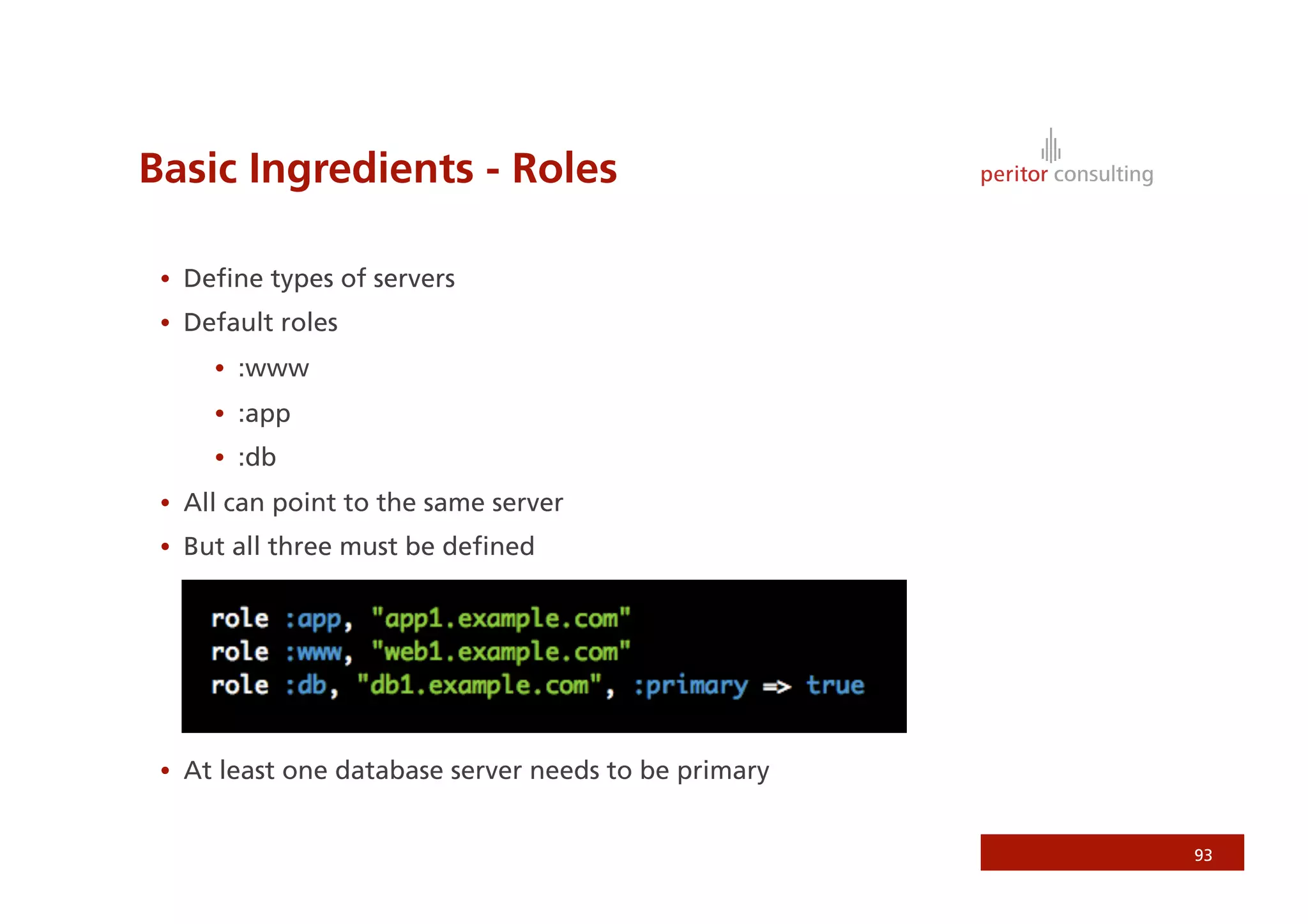 Basic Ingredients - Roles

peritor consulting

• Define types of servers
• Default roles
  • :www
  • :app
  • :db
• All can point to the same server
• But all three must be defined

role :app, "app1.example.com"
role :www, "web1.example.com"
role :db, "db1.example.com", :primary => true

• At least one database server needs to be primary

93